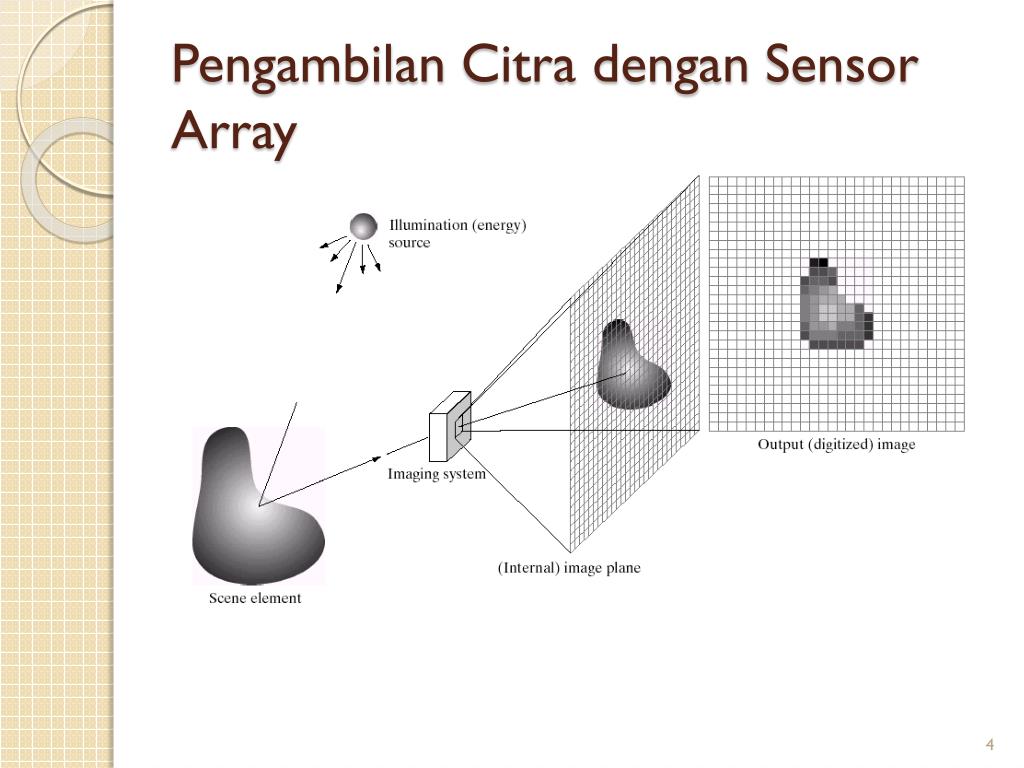 Pengambilan Citra dengan Sensor Array

Illumination (energy) source

Output (digitized) image

Imaging system

(Internal) image plane

Scene element

4